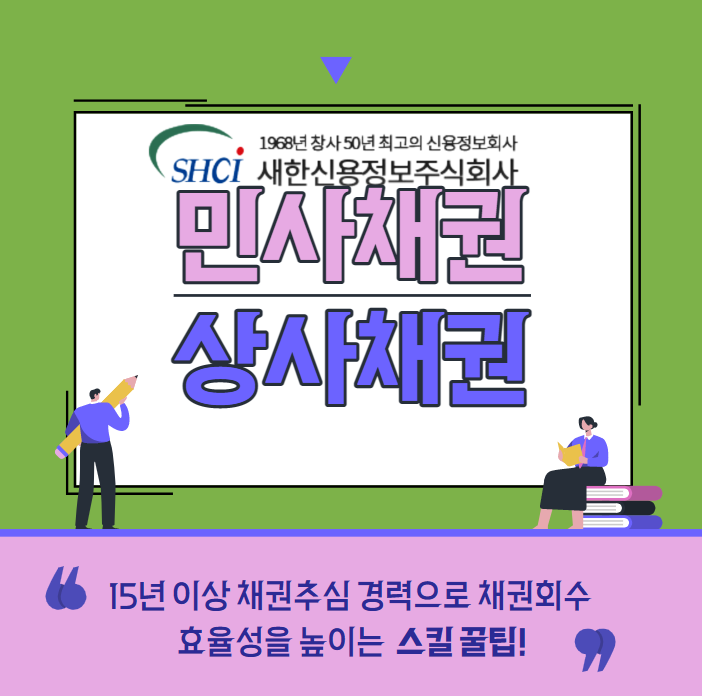 SHCI 1968년 창사 50년 최고의 신용정보회사
새한신용정보주식회사

민사채권

상사채권

15년 이상 채권추심 경력으로 채권회수 효율성을 높이는 스킬 꿀팁!